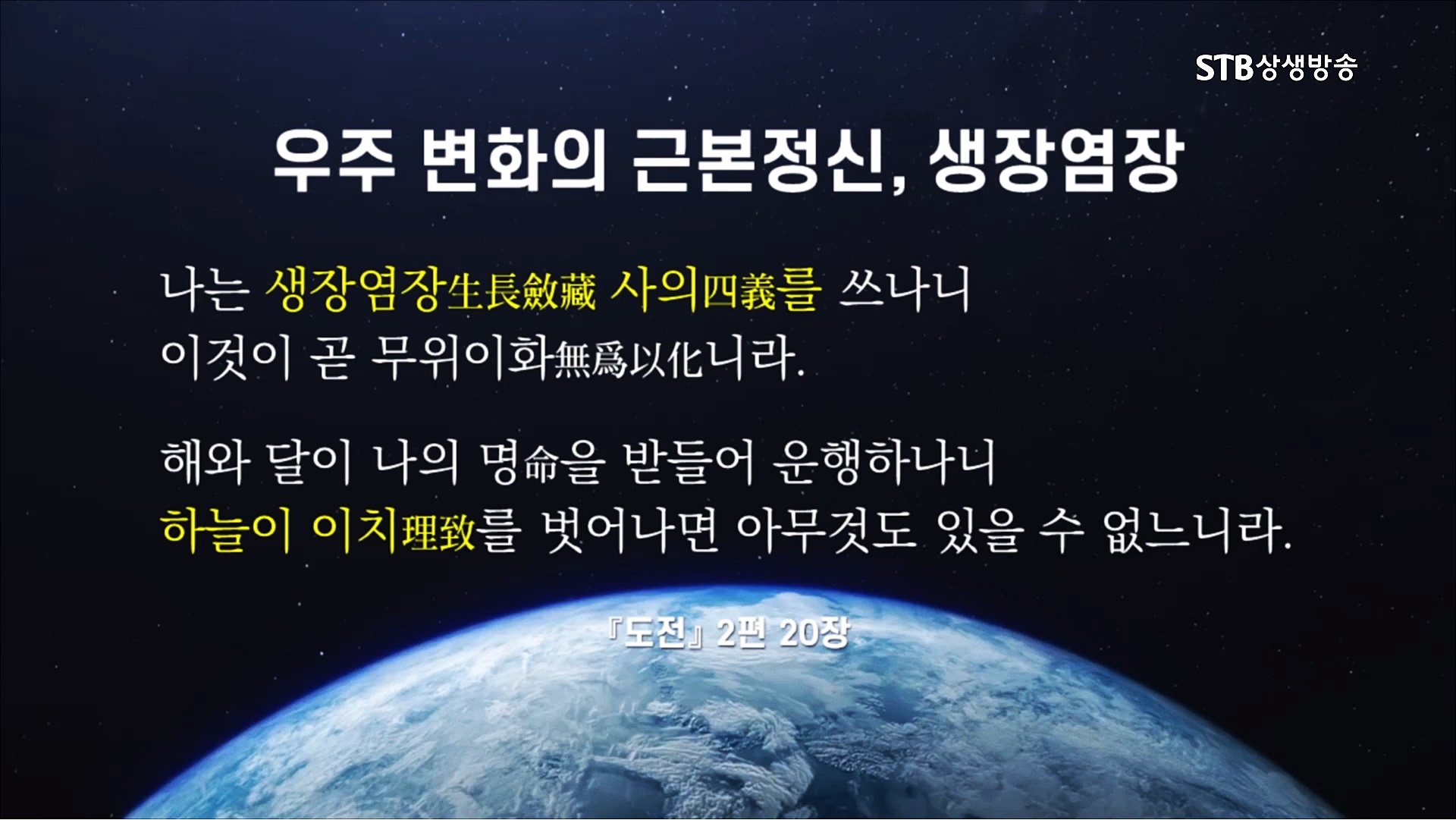 STB상생방송

우주 변화의 근본정신, 생장염장

나는 생장염장生長斂藏 사의四義를 쓰나니 이것이 곧 무위이화無爲以化니라.

해와 달이 나의 명命을 받들어 운행하나니 하늘이 이치理致를 벗어나면 아무것도 있을 수 없느니라.

『도전』 2편 20장